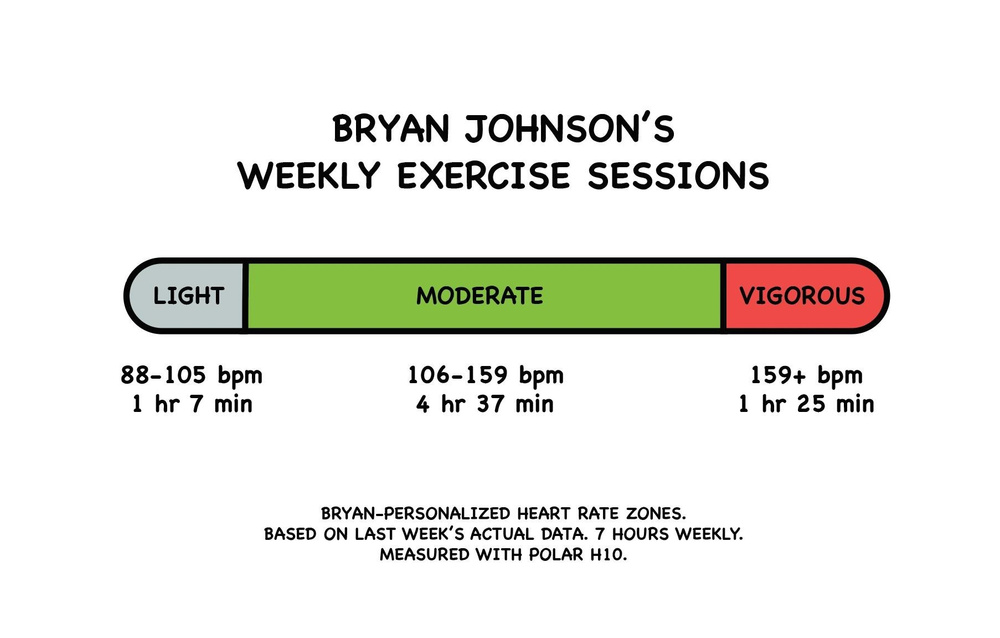 BRYAN JOHNSON'S
WEEKLY EXERCISE SESSIONS

LIGHT

MODERATE

VIGOROUS

88-105 bpm
1 hr 7 min

106-159 bpm
4 hr 37 min

159+ bpm
1 hr 25 min

BRYAN-PERSONALIZED HEART RATE ZONES.
BASED ON LAST WEEK'S ACTUAL DATA. 7 HOURS WEEKLY.
MEASURED WITH POLAR H10.